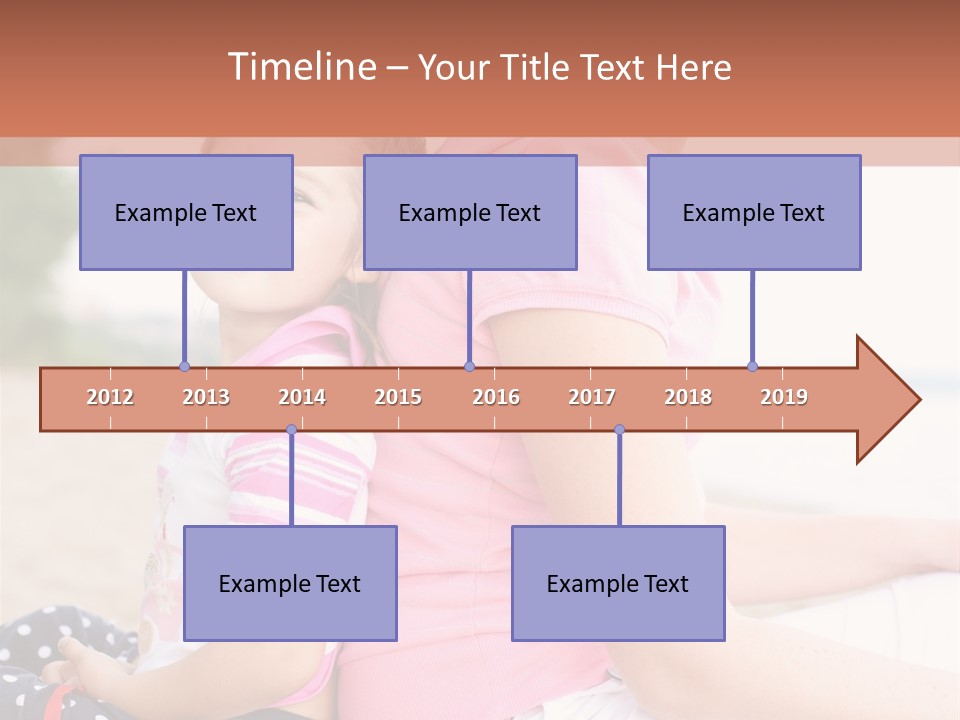 Timeline – Your Title Text Here

Example Text

Example Text

Example Text

2012 2013 2014 2015 2016 2017 2018 2019

Example Text

Example Text